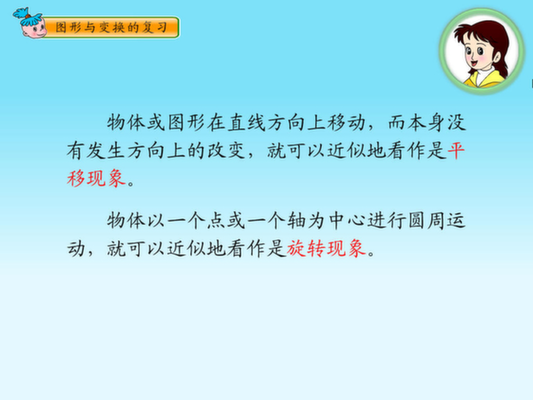 图形与变换的复习

物体或图形在直线方向上移动，而本身没有发生方向上的改变，就可以近似地看作是平移现象。

物体以一个点或一个轴为中心进行圆周运动，就可以近似地看作是旋转现象。